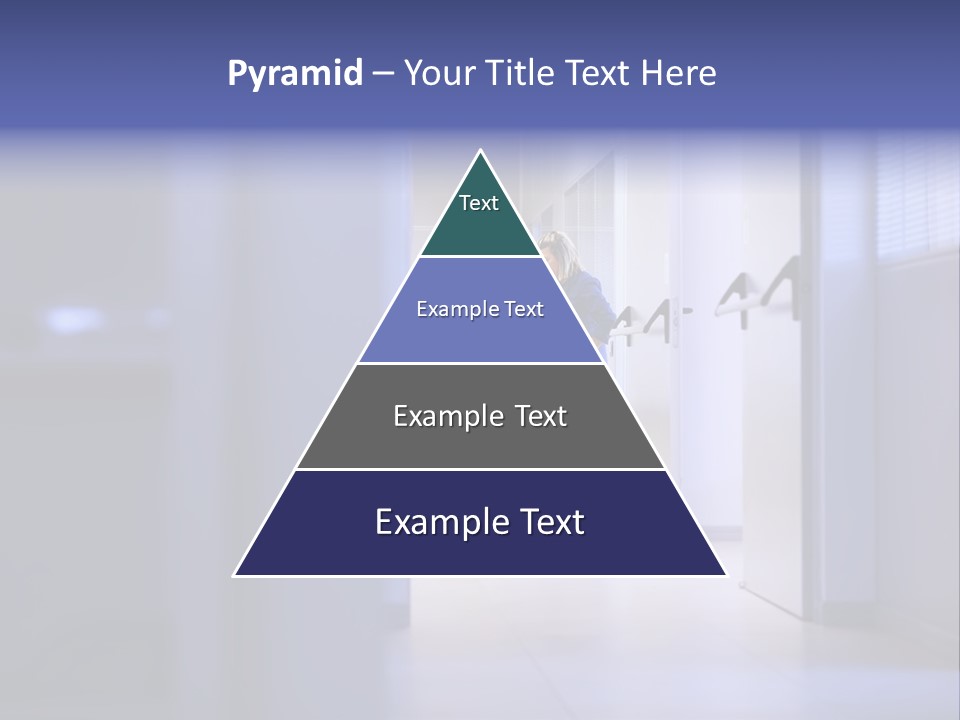 Pyramid – Your Title Text Here

Text

Example Text

Example Text

Example Text